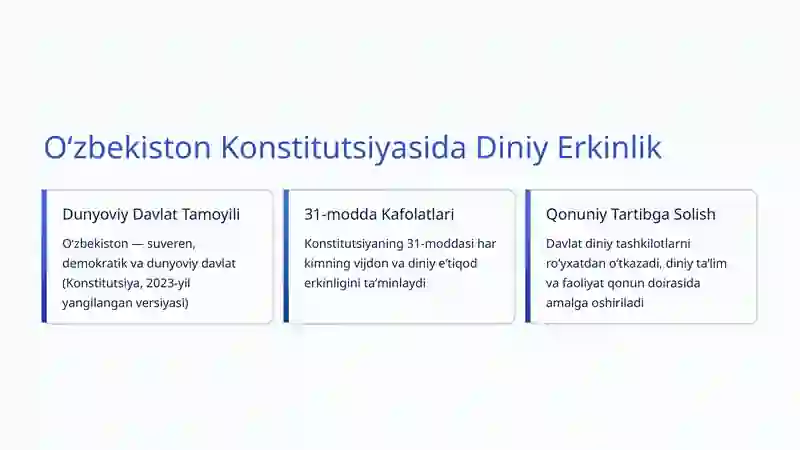 Oʻzbekiston Konstitutsiyasida Diniy Erkinlik

Dunyoviy Davlat Tamoyili

Oʻzbekiston — suveren, demokratik va dunyoviy davlat (Konstitutsiya, 2023-yil yangilangan versiyasi)

31-modda Kafolatlari

Konstitutsiyaning 31-moddasi har kimning vijdon va diniy eʼtiqod erkinligini taʼminlaydi

Qonuniy Tartibga Solish

Davlat diniy tashkilotlarni roʻyxatdan oʻtkazadi, diniy taʼlim va faoliyat qonun doirasida amalga oshiriladi